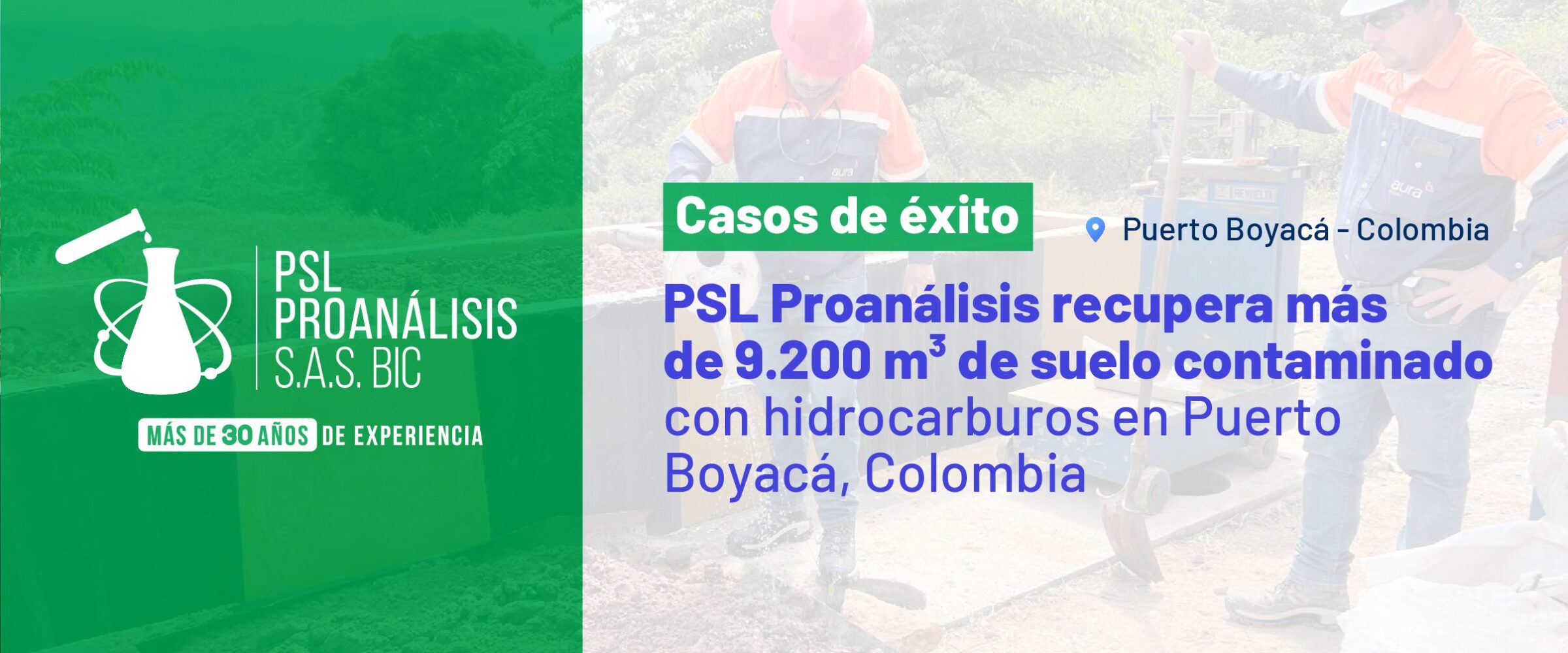 PSL PROANÁLISIS S.A.S. BIC

MÁS DE 30 AÑOS DE EXPERIENCIA

Casos de éxito

Puerto Boyacá - Colombia

PSL Proanálisis recupera más de 9.200 $m^3$ de suelo contaminado con hidrocarburos en Puerto Boyacá, Colombia

aura

aura